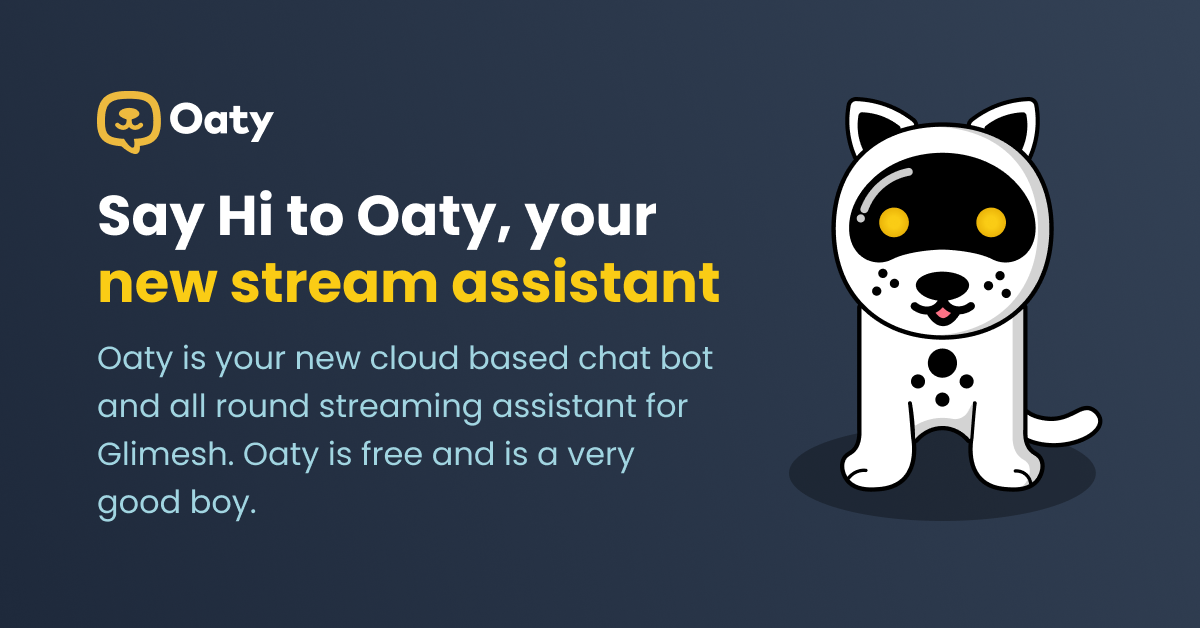 Oaty

Say Hi to Oaty, your new stream assistant

Oaty is your new cloud based chat bot and all round streaming assistant for Glimesh. Oaty is free and is a very good boy.